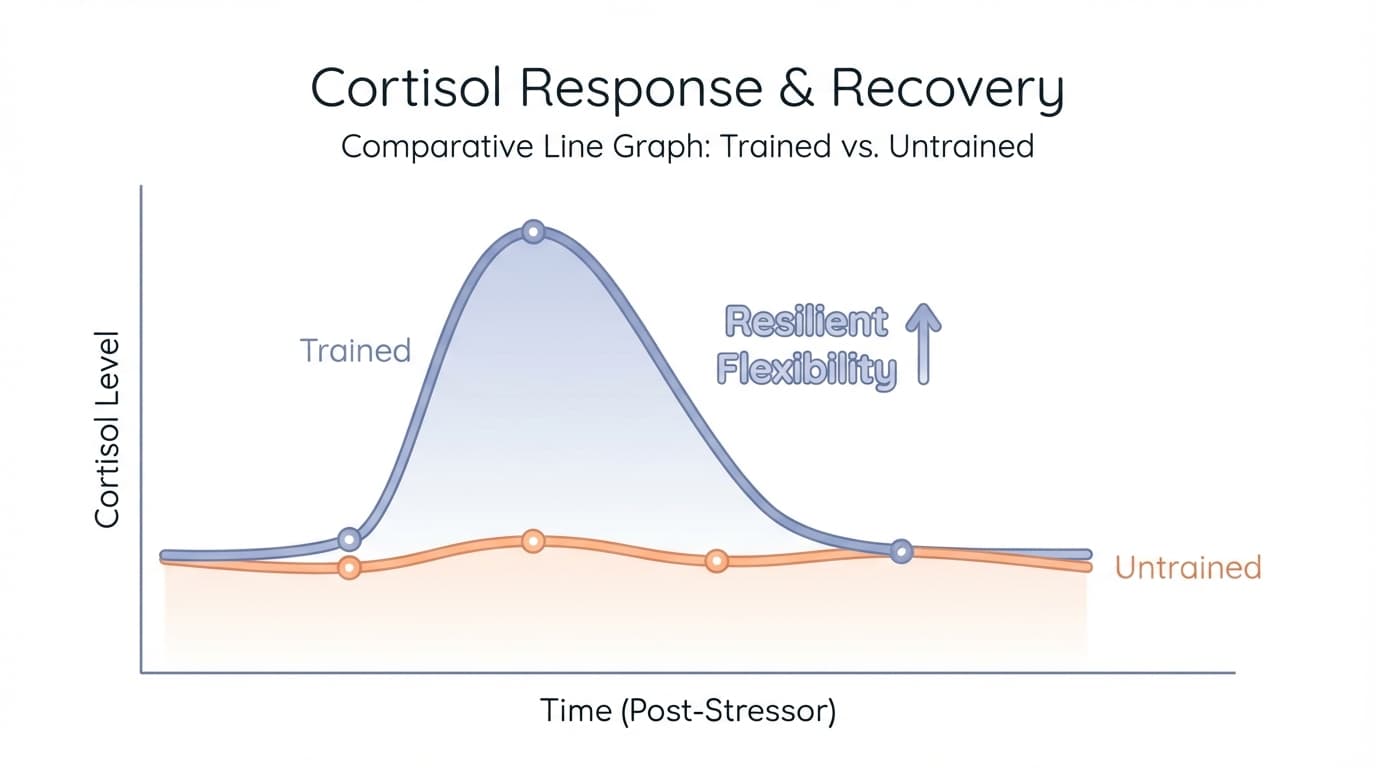 Cortisol Response & Recovery

Comparative Line Graph: Trained vs. Untrained

Cortisol Level

Trained

Resilient Flexibility

Untrained

Time (Post-Stressor)